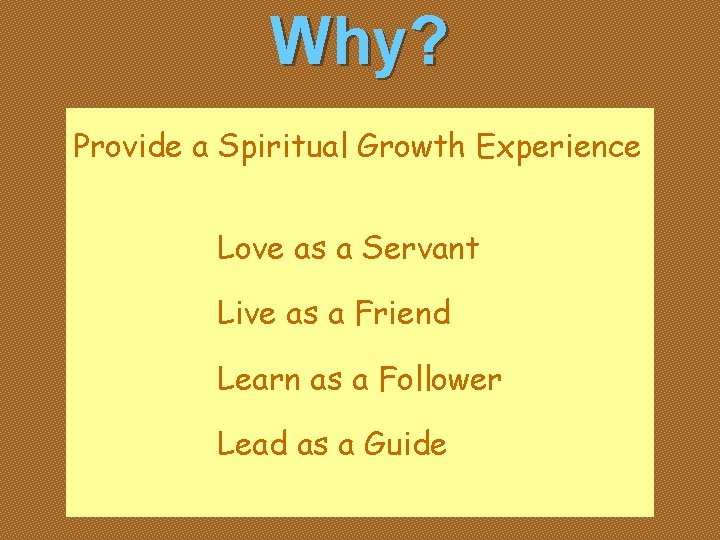 Why?

Provide a Spiritual Growth Experience

Love as a Servant

Live as a Friend

Learn as a Follower

Lead as a Guide